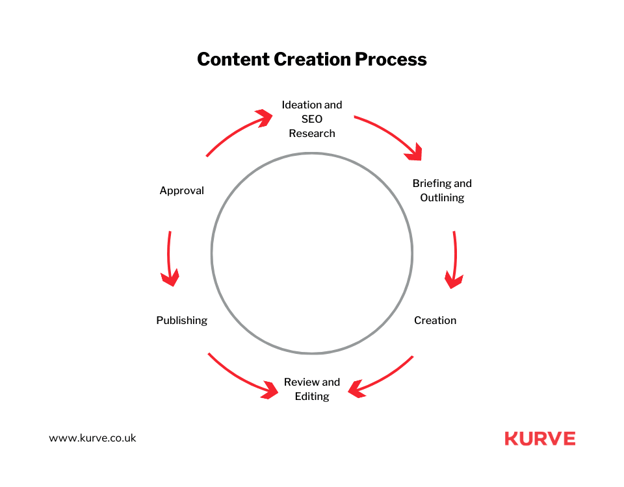 Content Creation Process

Ideation and SEO Research

Briefing and Outlining

Creation

Review and Editing

Publishing

Approval

www.kurve.co.uk

KURVE